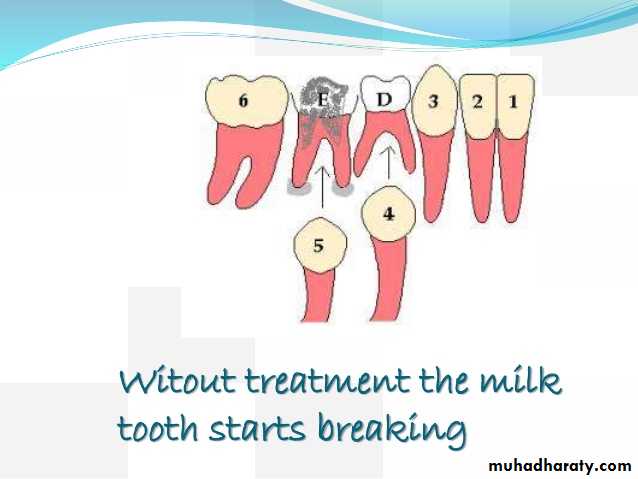 6 E D 3 2 1

5 4

Witout treatment the milk tooth starts breaking

muhadharaty.com